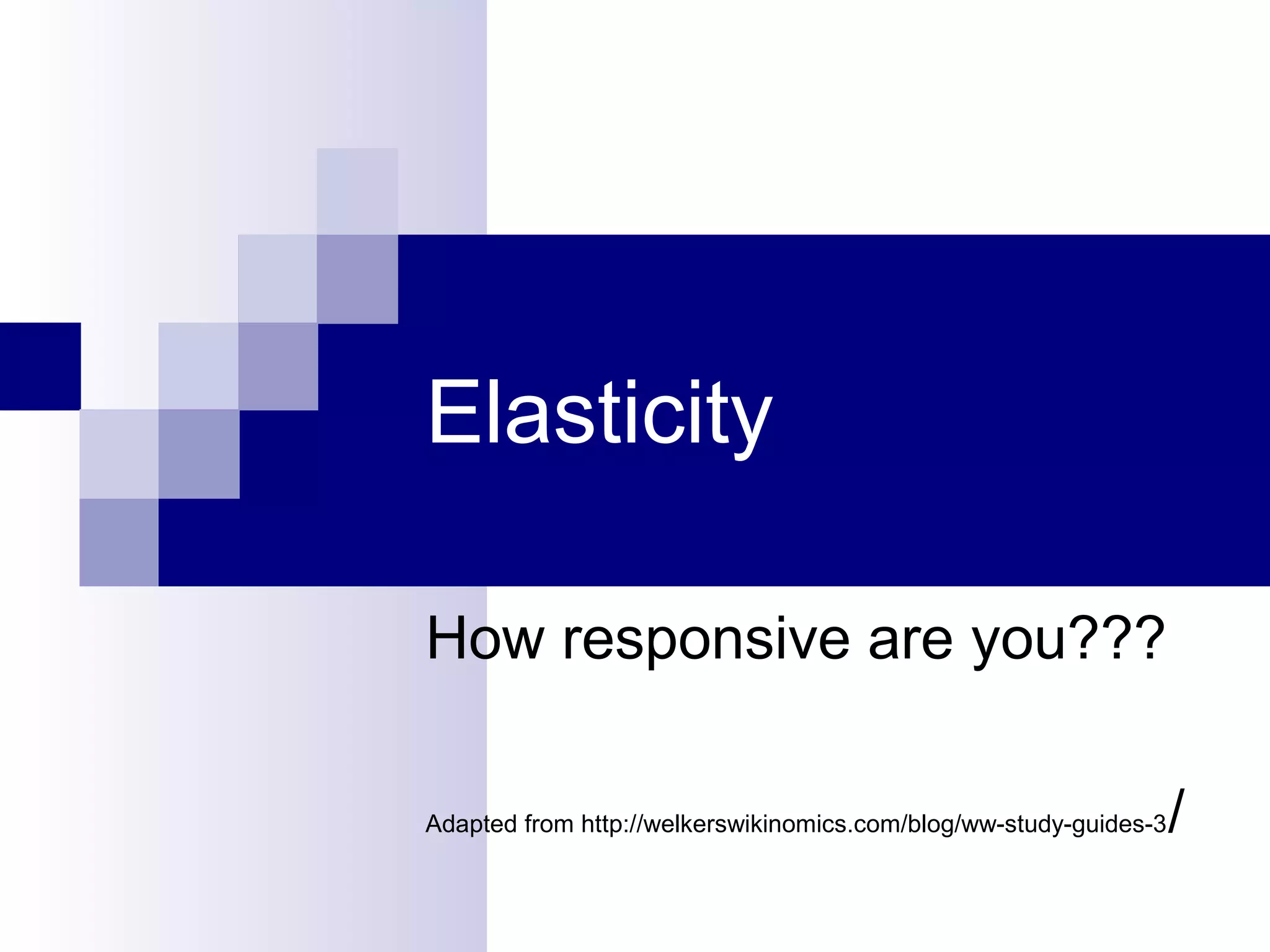 Elasticity

How responsive are you???

Adapted from http://welkerswikinomics.com/blog/ww-study-guides-3/